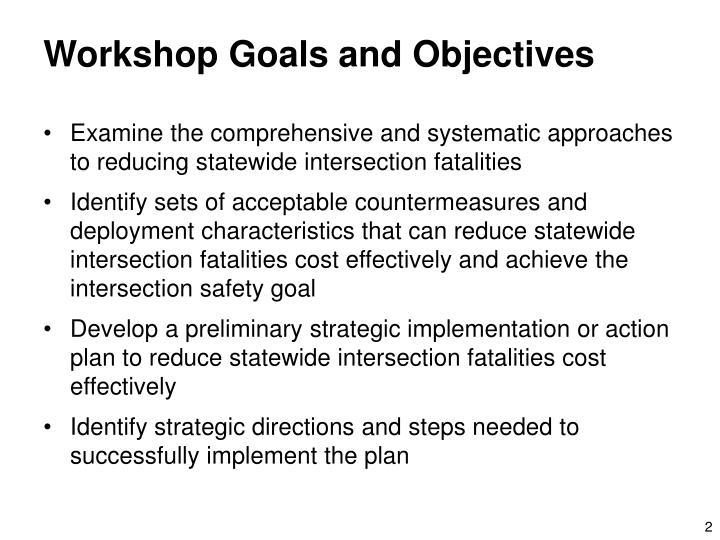 Workshop Goals and Objectives

• Examine the comprehensive and systematic approaches to reducing statewide intersection fatalities

• Identify sets of acceptable countermeasures and deployment characteristics that can reduce statewide intersection fatalities cost effectively and achieve the intersection safety goal

• Develop a preliminary strategic implementation or action plan to reduce statewide intersection fatalities cost effectively

• Identify strategic directions and steps needed to successfully implement the plan

2